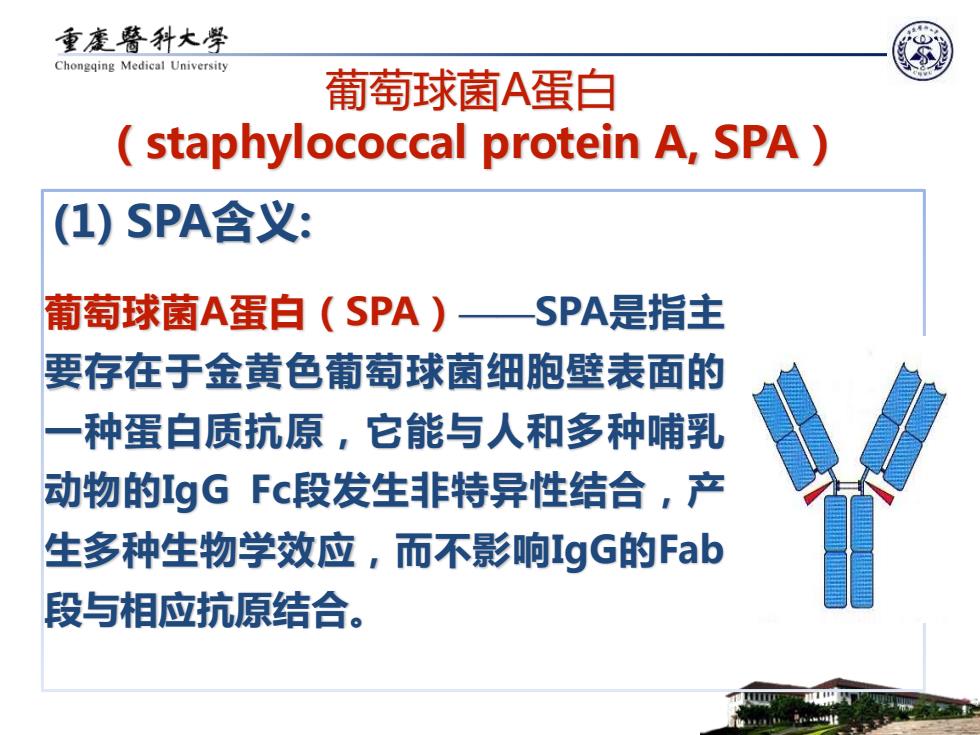 重慶醫科大學
Chongqing Medical University

葡萄球菌A蛋白
（staphylococcal protein A, SPA）

(1) SPA含义:

葡萄球菌A蛋白（SPA）——SPA是指主要存在于金黄色葡萄球菌细胞壁表面的一种蛋白质抗原，它能与人和多种哺乳动物的IgG Fc段发生非特异性结合，产生多种生物学效应，而不影响IgG的Fab段与相应抗原结合。